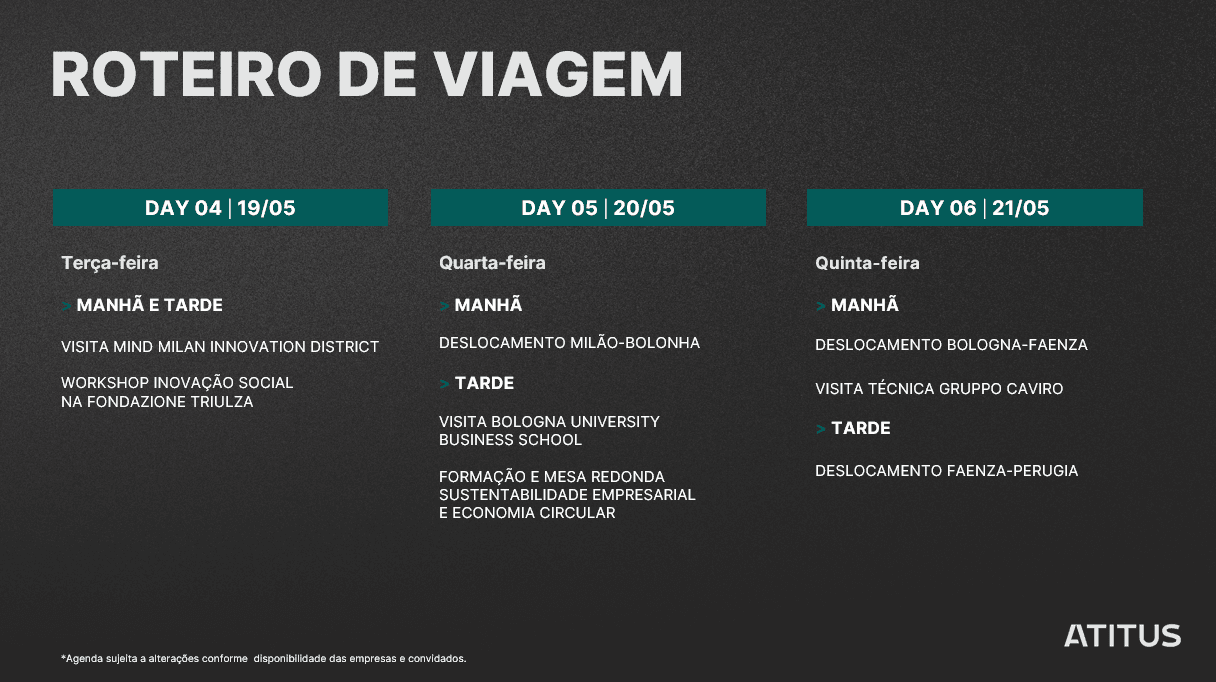 ROTEIRO DE VIAGEM

DAY 04 | 19/05

Terça-feira

> MANHÃ E TARDE

VISITA MIND MILAN INNOVATION DISTRICT

WORKSHOP INOVAÇÃO SOCIAL NA FONDAZIONE TRIULZA

DAY 05 | 20/05

Quarta-feira

> MANHÃ

DESLOCAMENTO MILÃO-BOLONHA

> TARDE

VISITA BOLOGNA UNIVERSITY BUSINESS SCHOOL

FORMAÇÃO E MESA REDONDA SUSTENTABILIDADE EMPRESARIAL E ECONOMIA CIRCULAR

DAY 06 | 21/05

Quinta-feira

> MANHÃ

DESLOCAMENTO BOLOGNA-FAENZA

VISITA TÉCNICA GRUPPO CAVIRO

> TARDE

DESLOCAMENTO FAENZA-PERUGIA

*Agenda sujeita a alterações conforme disponibilidade das empresas e convidados.

ATITUS